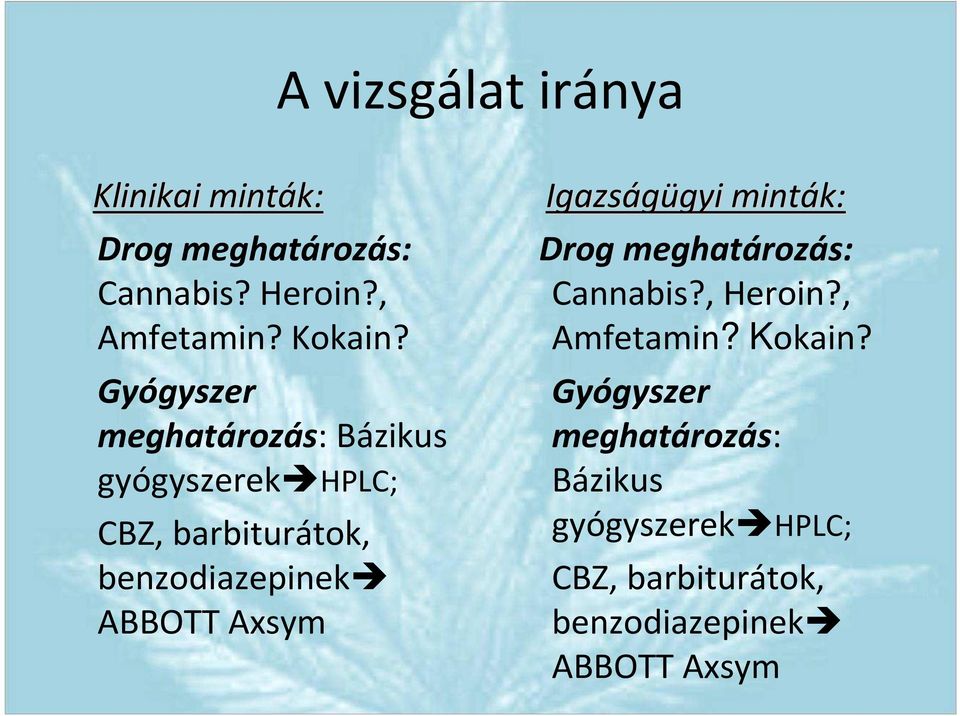 A vizsgálat iránya

Klinikai minták:

Drog meghatározás: Cannabis? Heroin?, Amfetamin? Kokain?

Gyógyszer meghatározás: Bázikus gyógyszerek➔HPLC;

CBZ, barbiturátok, benzodiazepinek➔ ABBOTT Axsym

Igazságügyi minták:

Drog meghatározás: Cannabis?, Heroin?, Amfetamin? Kokain?

Gyógyszer meghatározás: Bázikus gyógyszerek➔HPLC;

CBZ, barbiturátok, benzodiazepinek➔ ABBOTT Axsym